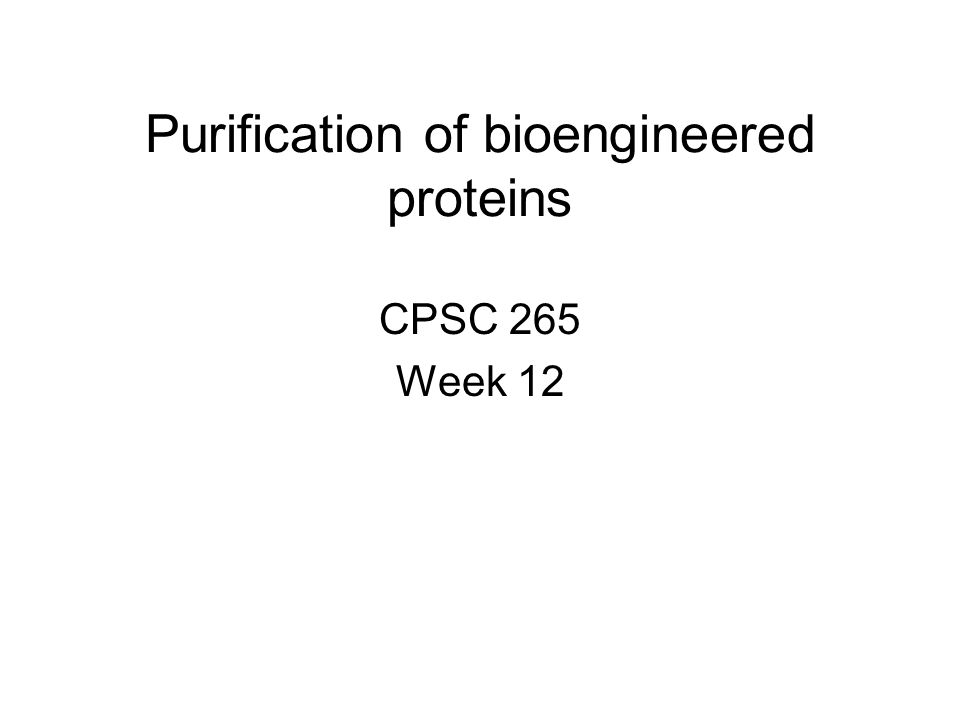 Purification of bioengineered proteins

CPSC 265
Week 12